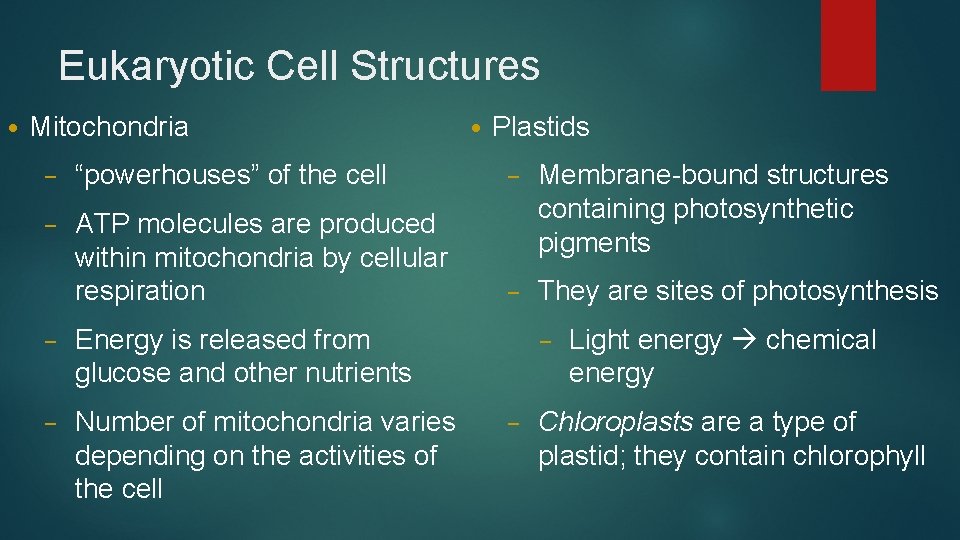 Eukaryotic Cell Structures

• Mitochondria
– "powerhouses" of the cell
– ATP molecules are produced within mitochondria by cellular respiration
– Energy is released from glucose and other nutrients
– Number of mitochondria varies depending on the activities of the cell

• Plastids
– Membrane-bound structures containing photosynthetic pigments
– They are sites of photosynthesis
– Light energy → chemical energy
– Chloroplasts are a type of plastid; they contain chlorophyll